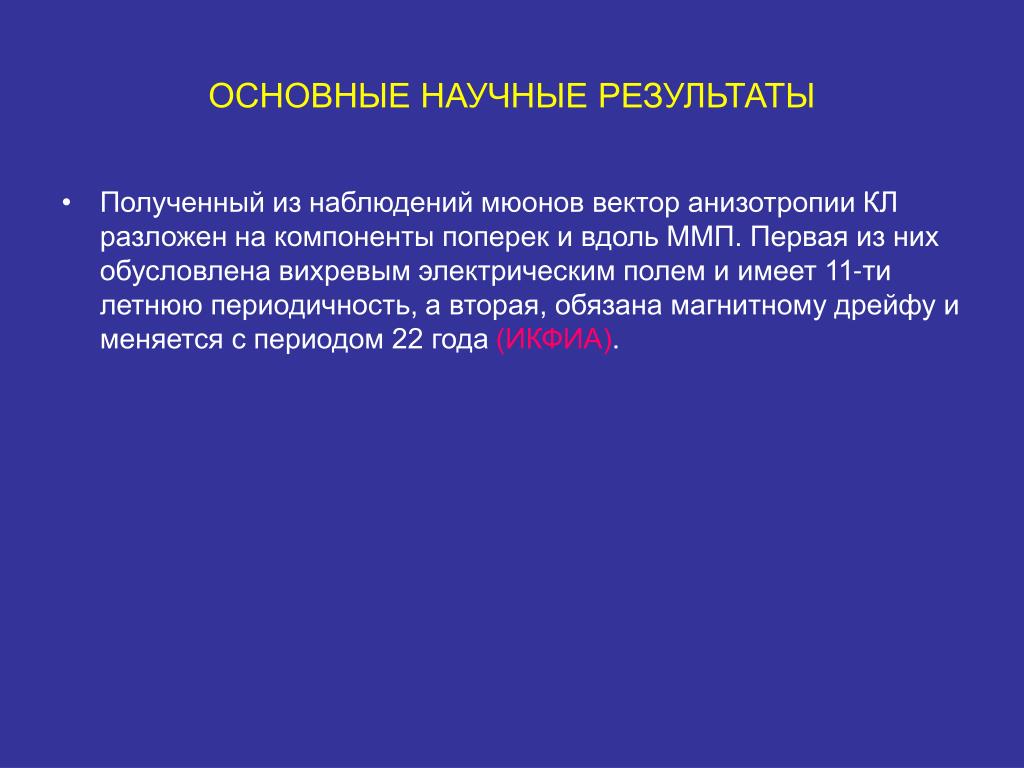 ОСНОВНЫЕ НАУЧНЫЕ РЕЗУЛЬТАТЫ

• Полученный из наблюдений мюонов вектор анизотропии КЛ разложен на компоненты поперек и вдоль ММП. Первая из них обусловлена вихревым электрическим полем и имеет 11-ти летнюю периодичность, а вторая, обязана магнитному дрейфу и меняется с периодом 22 года (ИКФИА).